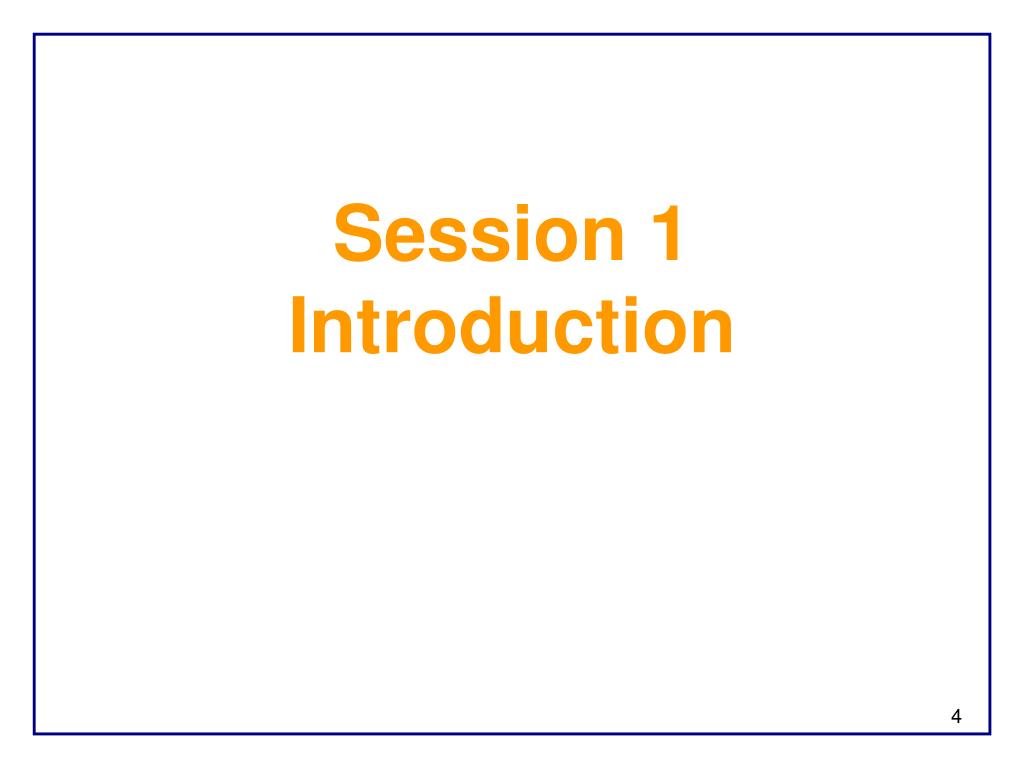 Session 1
Introduction

4